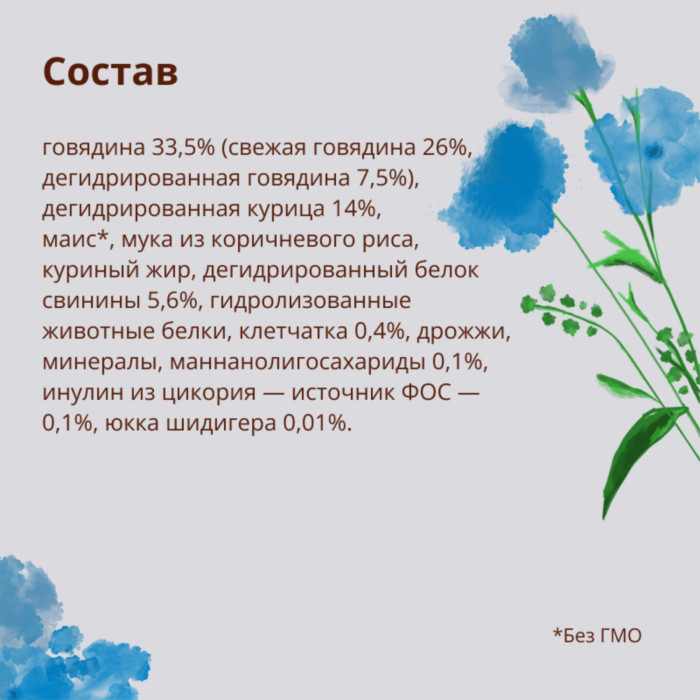 Состав

говядина 33,5% (свежая говядина 26%, дегидрированная говядина 7,5%), дегидрированная курица 14%, маис*, мука из коричневого риса, куриный жир, дегидрированный белок свинины 5,6%, гидролизованные животные белки, клетчатка 0,4%, дрожжи, минералы, маннанолигосахариды 0,1%, инулин из цикория — источник ФОС — 0,1%, юкка шидигера 0,01%.

*Без ГМО